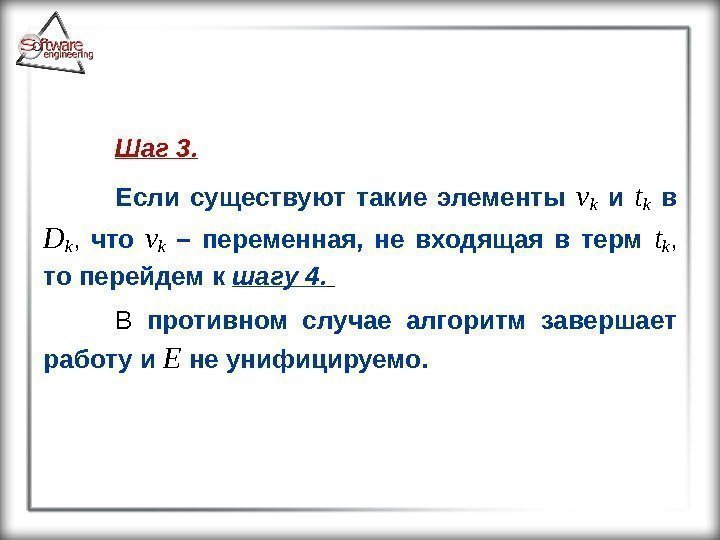 Software engineering

Шаг 3.

Если существуют такие элементы $v_k$ и $t_k$ в $D_k$, что $v_k$ – переменная, не входящая в терм $t_k$, то перейдем к шагу 4.

В противном случае алгоритм завершает работу и $E$ не унифицируемо.